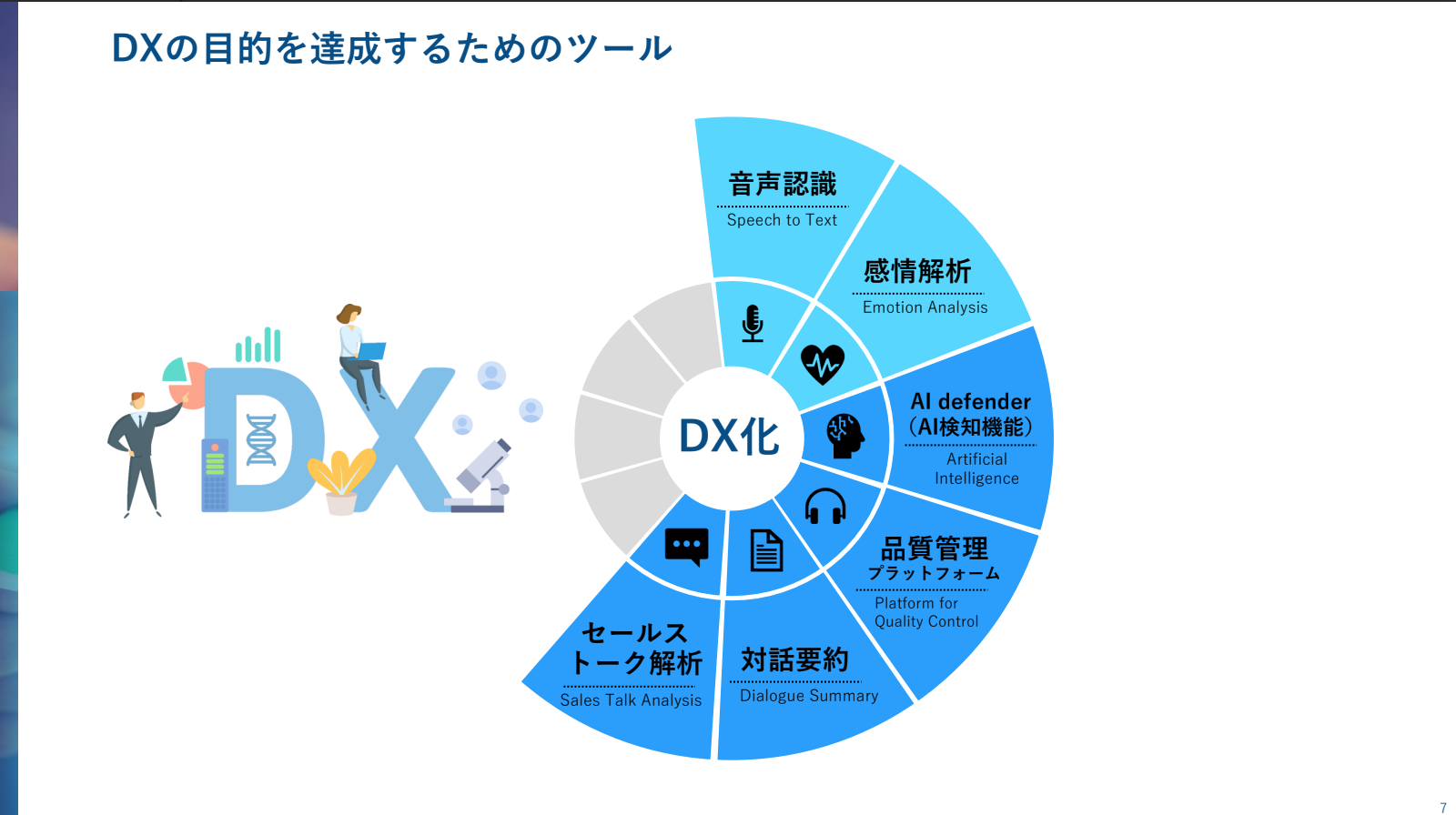 DXの目的を達成するためのツール

DX

DX化

音声認識
Speech to Text

感情解析
Emotion Analysis

AI defender
(AI検知機能)
Artificial Intelligence

品質管理
プラットフォーム
Platform for Quality Control

対話要約
Dialogue Summary

セールス
トーク解析
Sales Talk Analysis

7